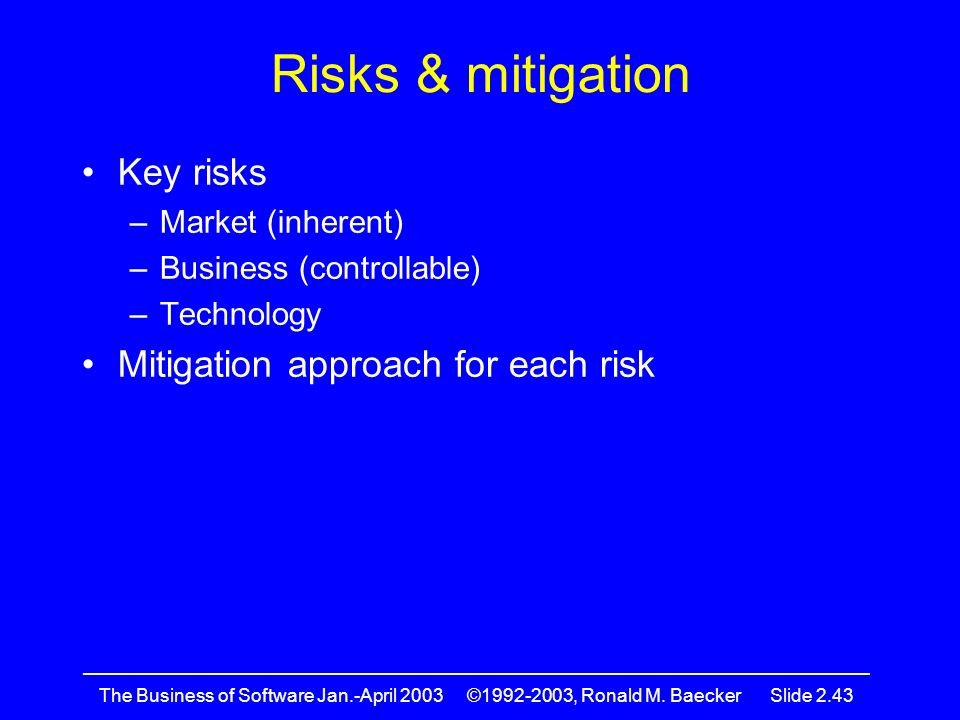 Risks & mitigation

• Key risks
– Market (inherent)
– Business (controllable)
– Technology
• Mitigation approach for each risk

The Business of Software Jan.-April 2003 ©1992-2003, Ronald M. Baecker Slide 2.43